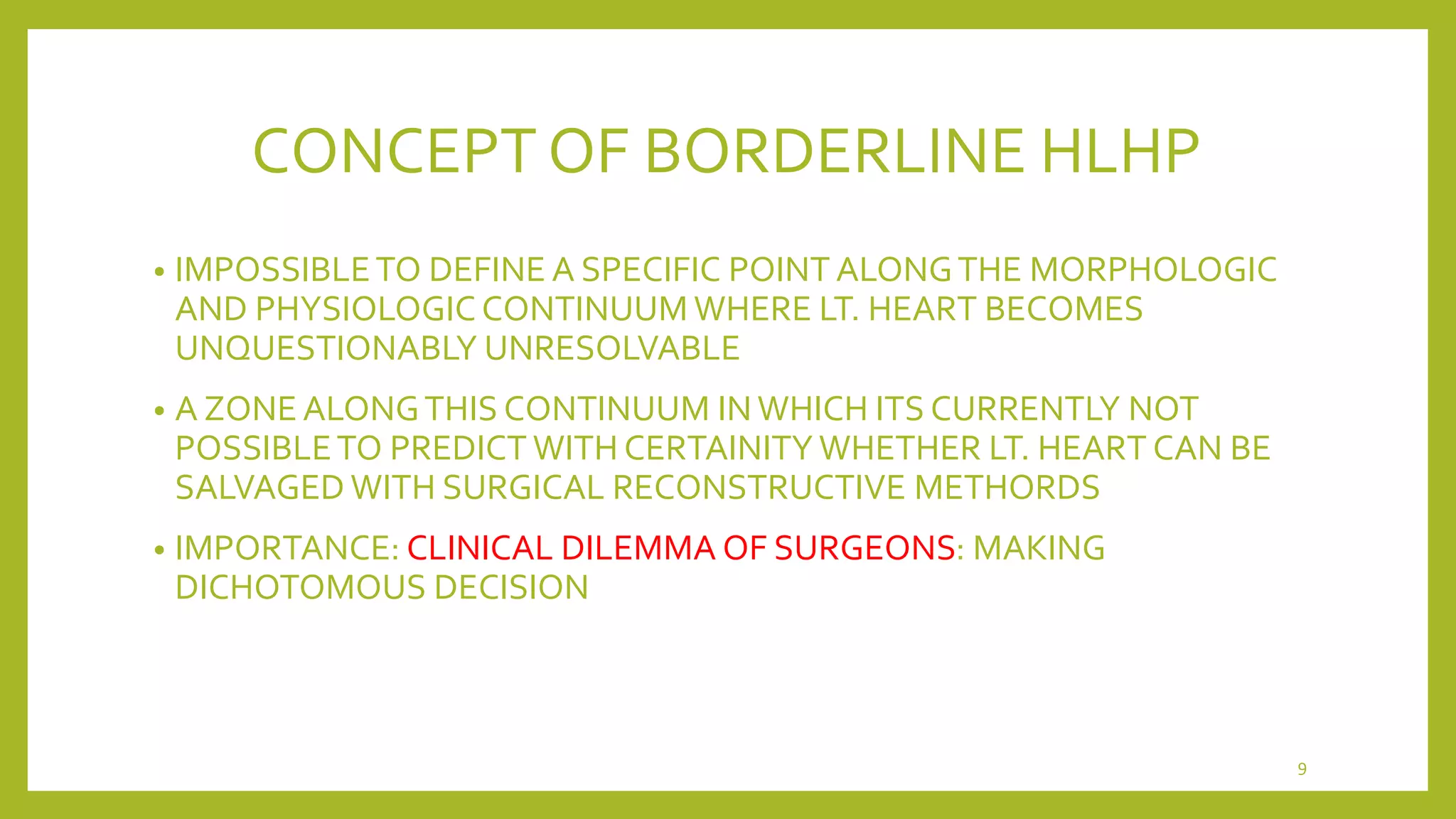 CONCEPT OF BORDERLINE HLHP

• IMPOSSIBLE TO DEFINE A SPECIFIC POINT ALONG THE MORPHOLOGIC AND PHYSIOLOGIC CONTINUUM WHERE LT. HEART BECOMES UNQUESTIONABLY UNRESOLVABLE

• A ZONE ALONG THIS CONTINUUM IN WHICH ITS CURRENTLY NOT POSSIBLE TO PREDICT WITH CERTAINITY WHETHER LT. HEART CAN BE SALVAGED WITH SURGICAL RECONSTRUCTIVE METHORDS

• IMPORTANCE: CLINICAL DILEMMA OF SURGEONS: MAKING DICHOTOMOUS DECISION

9